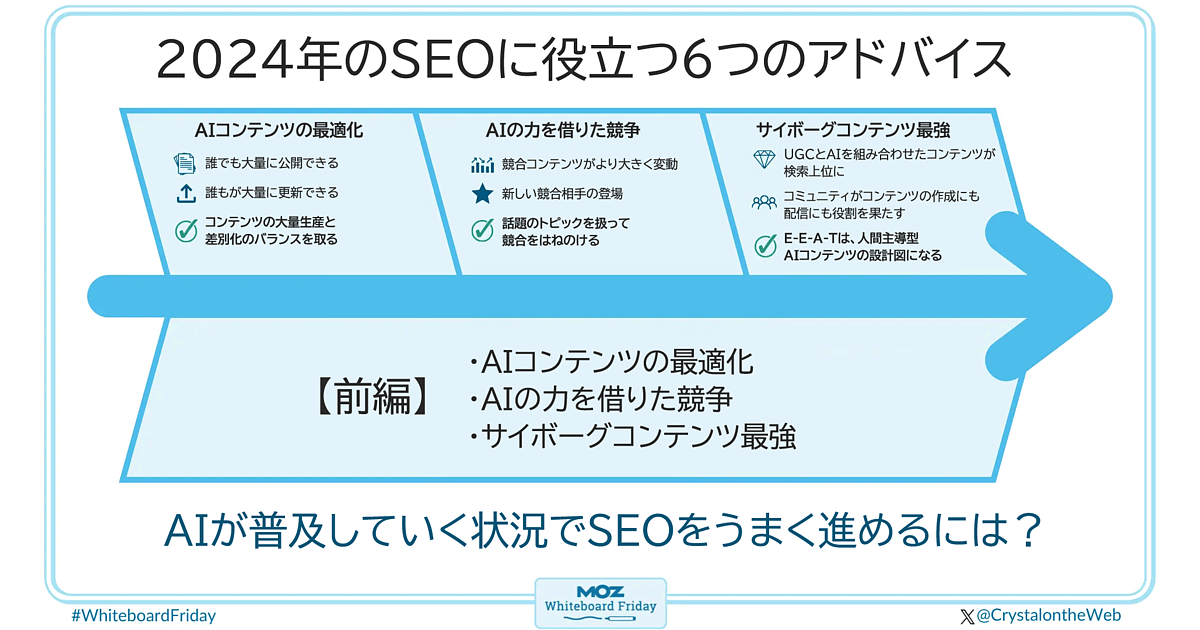 2024年のSEOに役立つ6つのアドバイス

AIコンテンツの最適化

誰でも大量に公開できる

誰もが大量に更新できる

コンテンツの大量生産と差別化のバランスを取る

AIの力を借りた競争

競合コンテンツがより大きく変動

新しい競合相手の登場

話題のトピックを扱って競合をはねのける

サイボーグコンテンツ最強

UGCとAIを組み合わせたコンテンツが検索上位に

コミュニティがコンテンツの作成にも配信にも役割を果たす

E-E-A-Tは、人間主導型AIコンテンツの設計図になる

【前編】

・AIコンテンツの最適化
・AIの力を借りた競争
・サイボーグコンテンツ最強

AIが普及していく状況でSEOをうまく進めるには？

#WhiteboardFriday

MOZ
Whiteboard Friday

@CrystalontheWeb